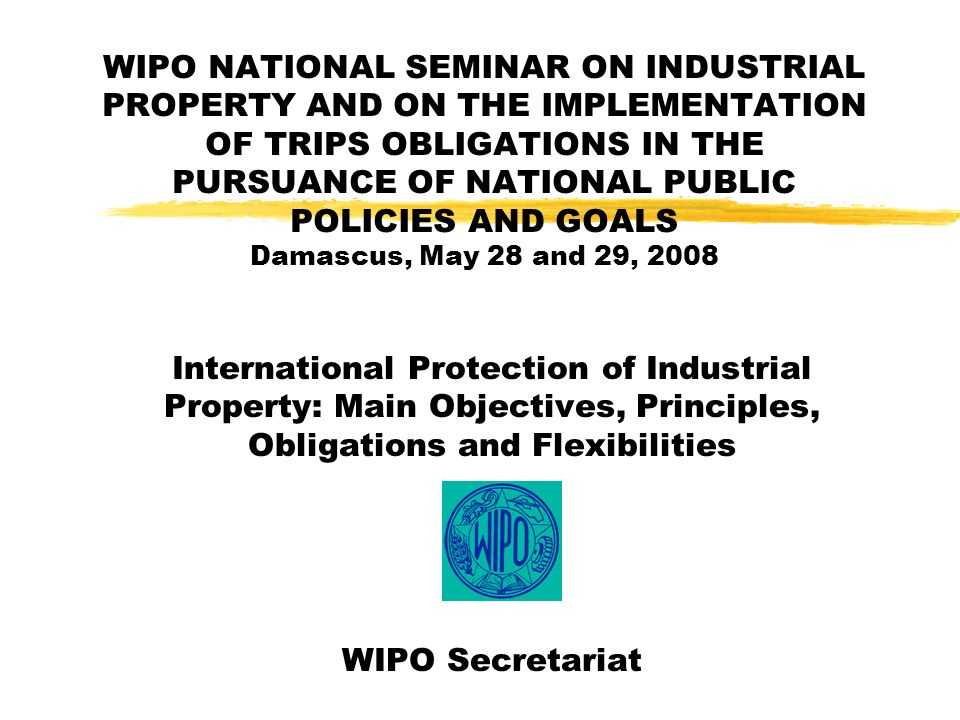 WIPO NATIONAL SEMINAR ON INDUSTRIAL PROPERTY AND ON THE IMPLEMENTATION OF TRIPS OBLIGATIONS IN THE PURSUANCE OF NATIONAL PUBLIC POLICIES AND GOALS
Damascus, May 28 and 29, 2008

International Protection of Industrial Property: Main Objectives, Principles, Obligations and Flexibilities

WIPO

WIPO Secretariat